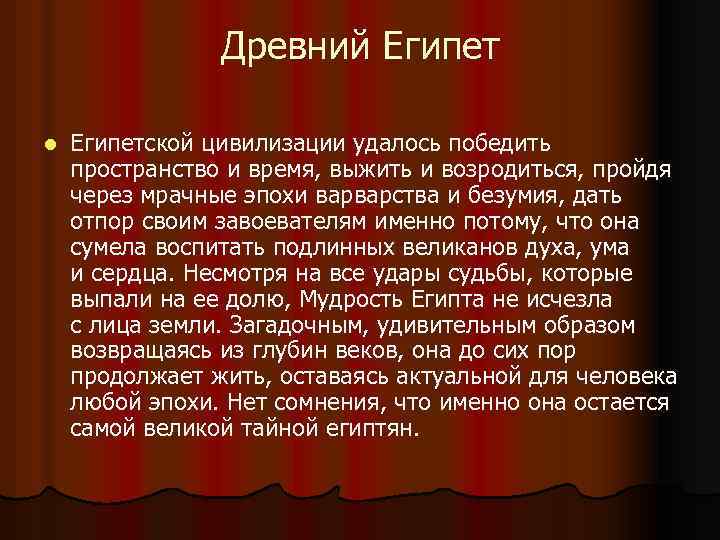 Древний Египет

Египетской цивилизации удалось победить пространство и время, выжить и возродиться, пройдя через мрачные эпохи варварства и безумия, дать отпор своим завоевателям именно потому, что она сумела воспитать подлинных великанов духа, ума и сердца. Несмотря на все удары судьбы, которые выпали на ее долю, Мудрость Египта не исчезла с лица земли. Загадочным, удивительным образом возвращаясь из глубин веков, она до сих пор продолжает жить, оставаясь актуальной для человека любой эпохи. Нет сомнения, что именно она остается самой великой тайной египтян.